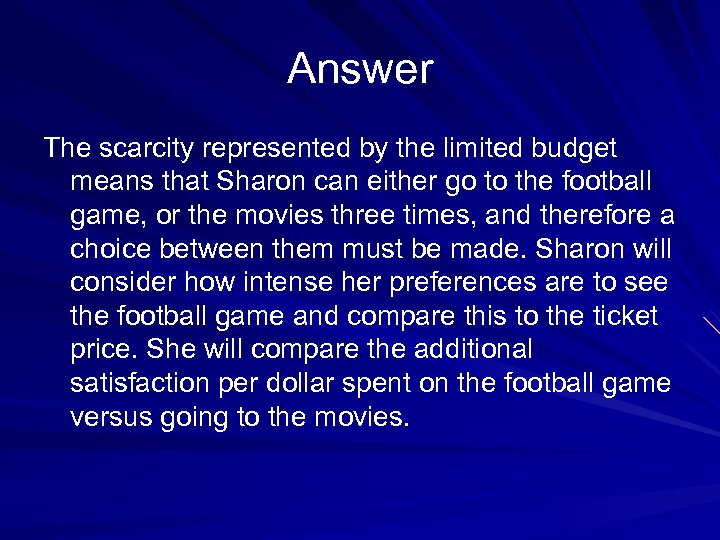 Answer

The scarcity represented by the limited budget means that Sharon can either go to the football game, or the movies three times, and therefore a choice between them must be made. Sharon will consider how intense her preferences are to see the football game and compare this to the ticket price. She will compare the additional satisfaction per dollar spent on the football game versus going to the movies.